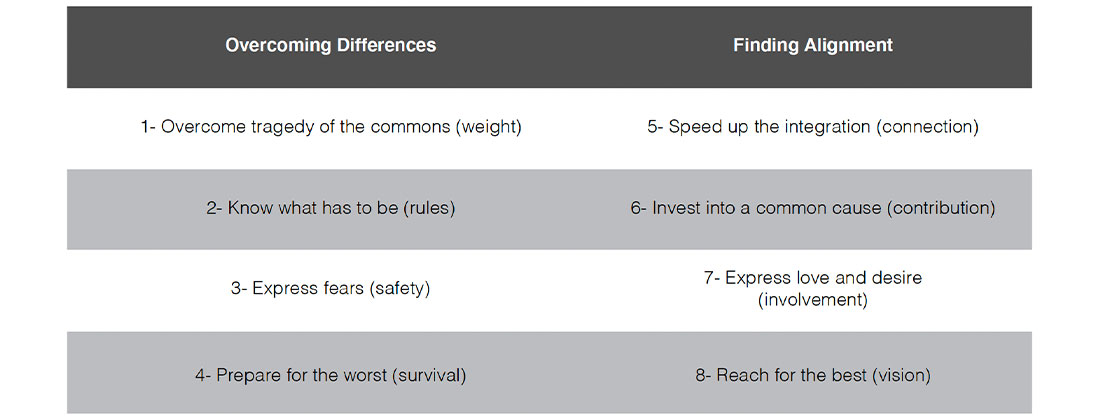 | Overcoming Differences | Finding Alignment |
|---|---|
| 1- Overcome tragedy of the commons (weight) | 5- Speed up the integration (connection) |
| 2- Know what has to be (rules) | 6- Invest into a common cause (contribution) |
| 3- Express fears (safety) | 7- Express love and desire (involvement) |
| 4- Prepare for the worst (survival) | 8- Reach for the best (vision) |